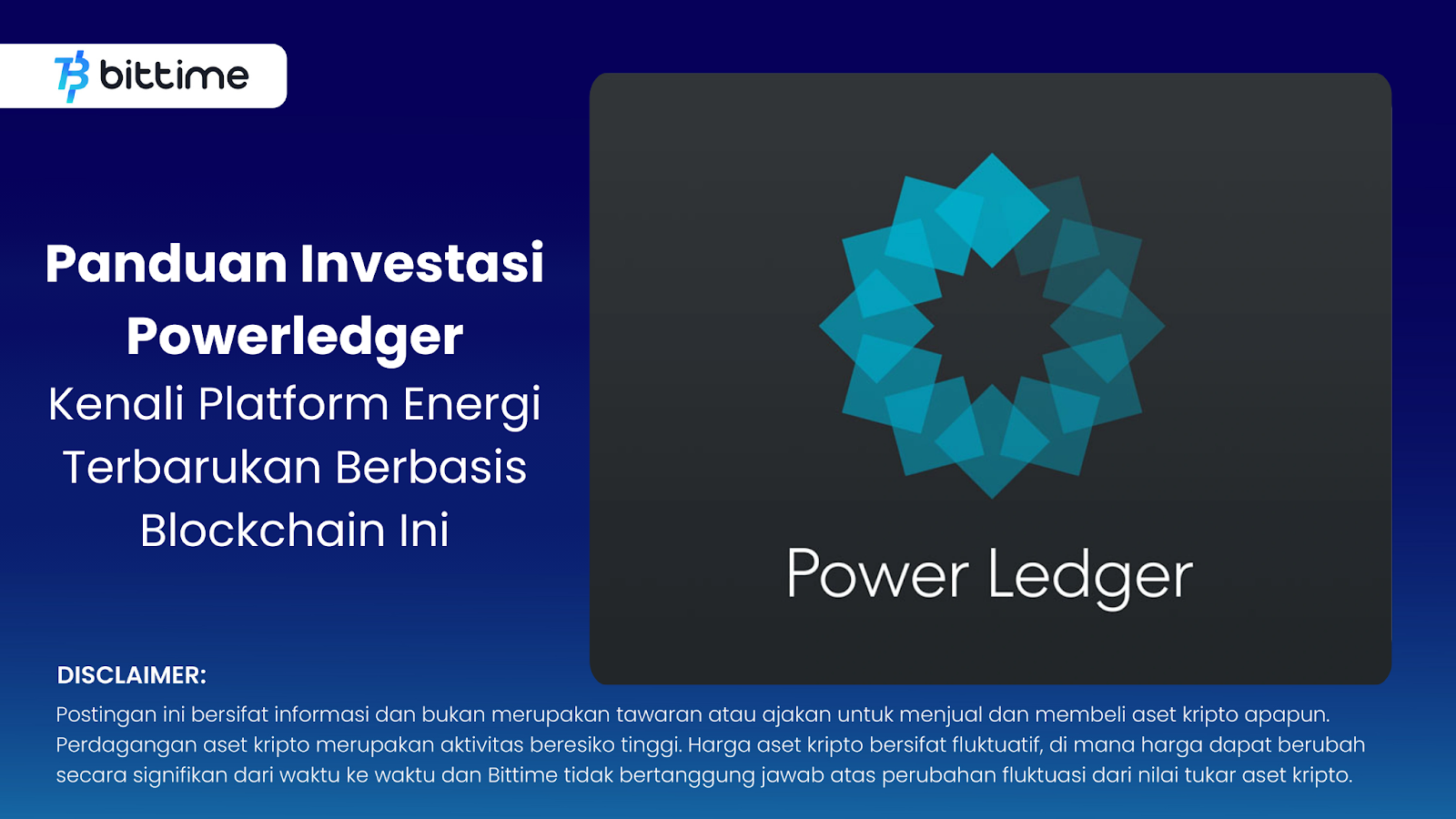 bittime

Panduan Investasi Powerledger
Kenali Platform Energi Terbarukan Berbasis Blockchain Ini

Power Ledger

DISCLAIMER:
Postingan ini bersifat informasi dan bukan merupakan tawaran atau ajakan untuk menjual dan membeli aset kripto apapun. Perdagangan aset kripto merupakan aktivitas beresiko tinggi. Harga aset kripto bersifat fluktuatif, di mana harga dapat berubah secara signifikan dari waktu ke waktu dan Bittime tidak bertanggung jawab atas perubahan fluktuasi dari nilai tukar aset kripto.